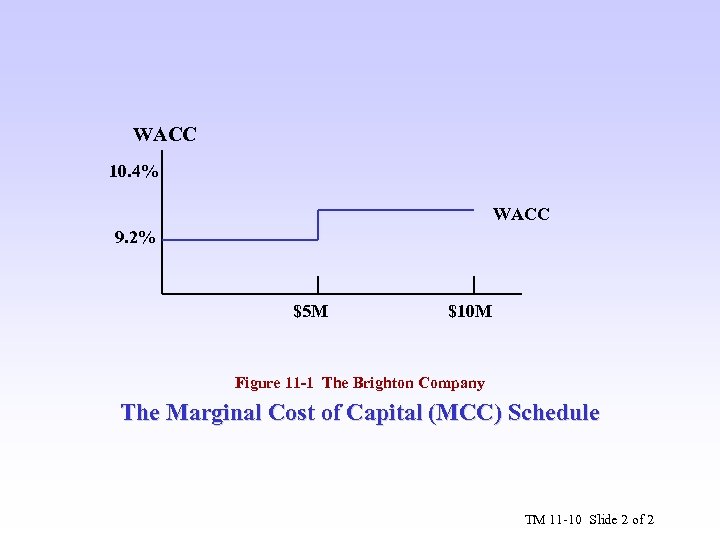 WACC

10.4%

9.2%

WACC

\$5M

\$10M

Figure 11-1 The Brighton Company

The Marginal Cost of Capital (MCC) Schedule

TM 11-10 Slide 2 of 2